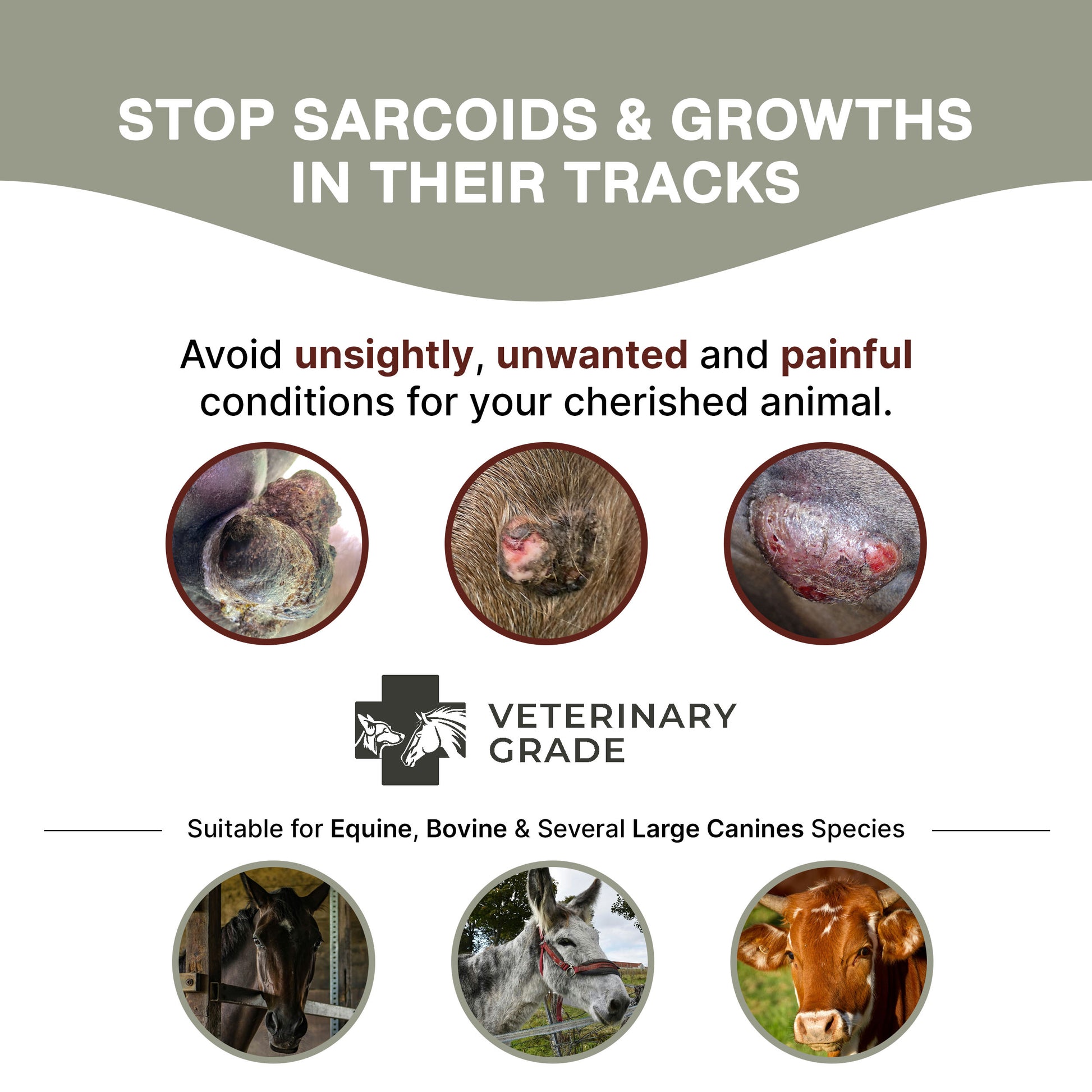 STOP SARCOIDS & GROWTHS IN THEIR TRACKS

Avoid unsightly, unwanted and painful conditions for your cherished animal.

VETERINARY GRADE

Suitable for Equine, Bovine & Several Large Canines Species